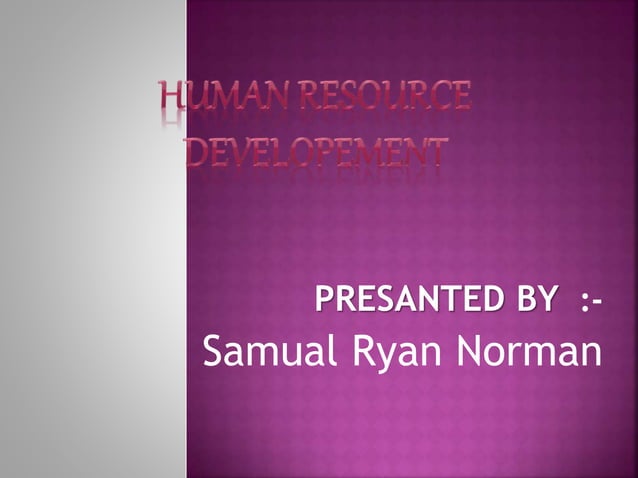 HUMAN RESOURCE DEVELOPEMENT

PRESANTED BY :-
Samual Ryan Norman